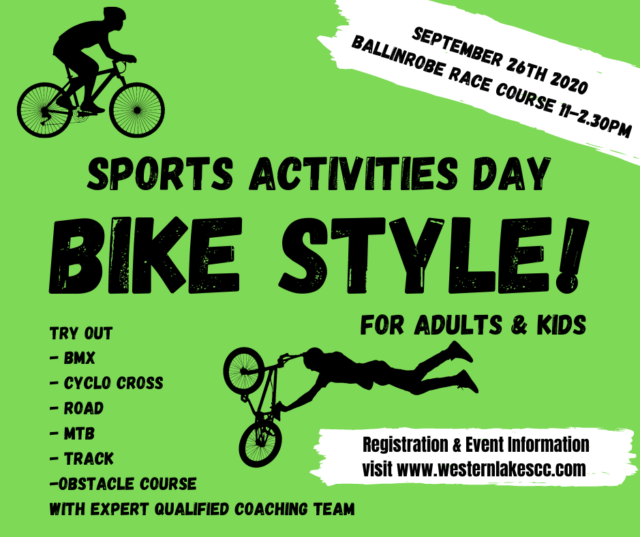 SEPTEMBER 26TH 2020
BALLINROBE RACE COURSE 11-2.30PM

SPORTS ACTIVITIES DAY

BIKE STYLE!

FOR ADULTS & KIDS

TRY OUT
- BMX
- CYCLO CROSS
- ROAD
- MTB
- TRACK
-OBSTACLE COURSE
WITH EXPERT QUALIFIED COACHING TEAM

Registration & Event Information
visit www.westernlakescc.com